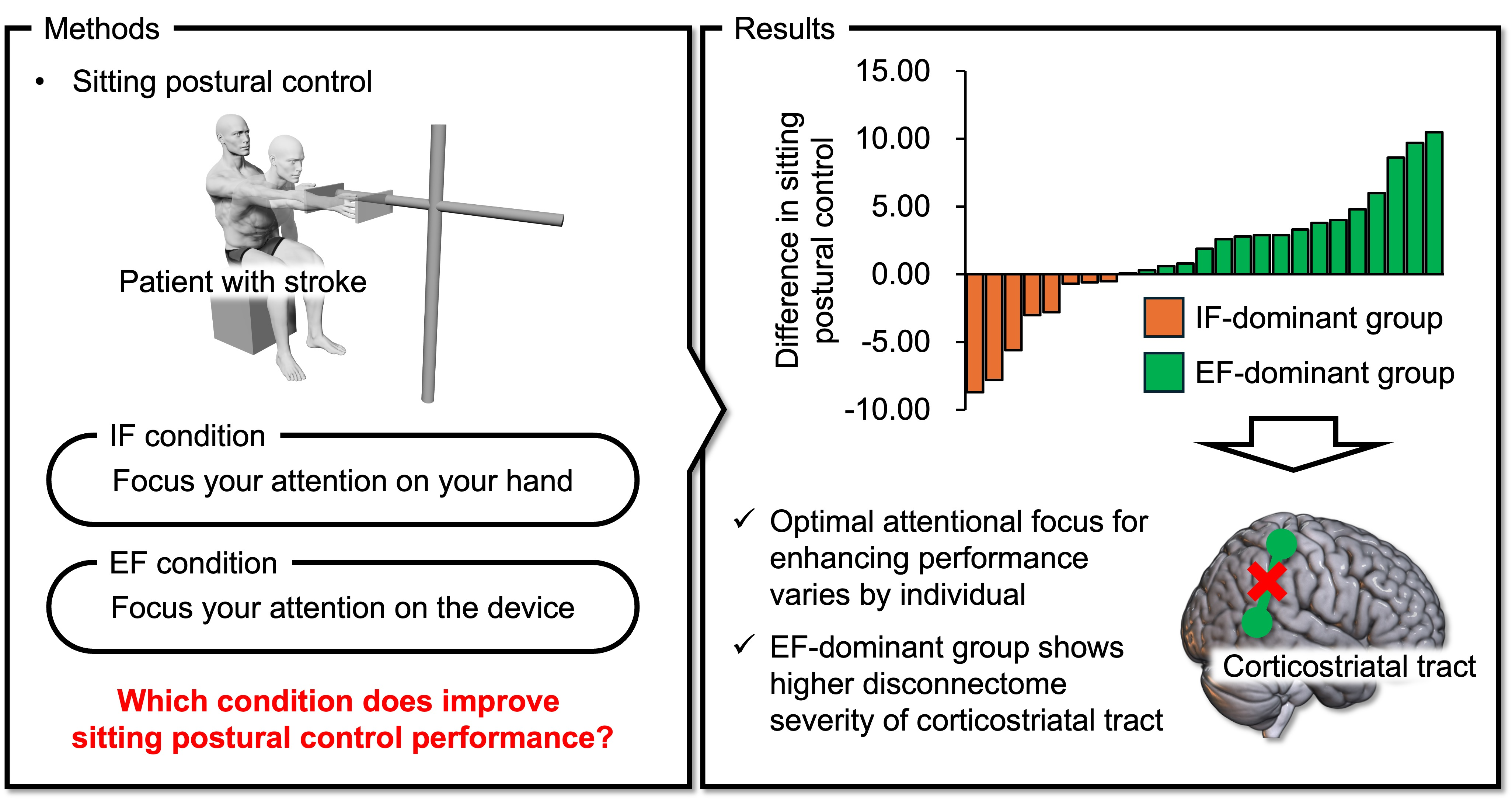 Methods

• Sitting postural control

Patient with stroke

IF condition

Focus your attention on your hand

EF condition

Focus your attention on the device

Which condition does improve sitting postural control performance?

Results

Difference in sitting postural control

15.00
10.00
5.00
0.00
-5.00
-10.00

IF-dominant group
EF-dominant group

✓ Optimal attentional focus for enhancing performance varies by individual

✓ EF-dominant group shows higher disconnectome severity of corticostriatal tract

Corticostriatal tract